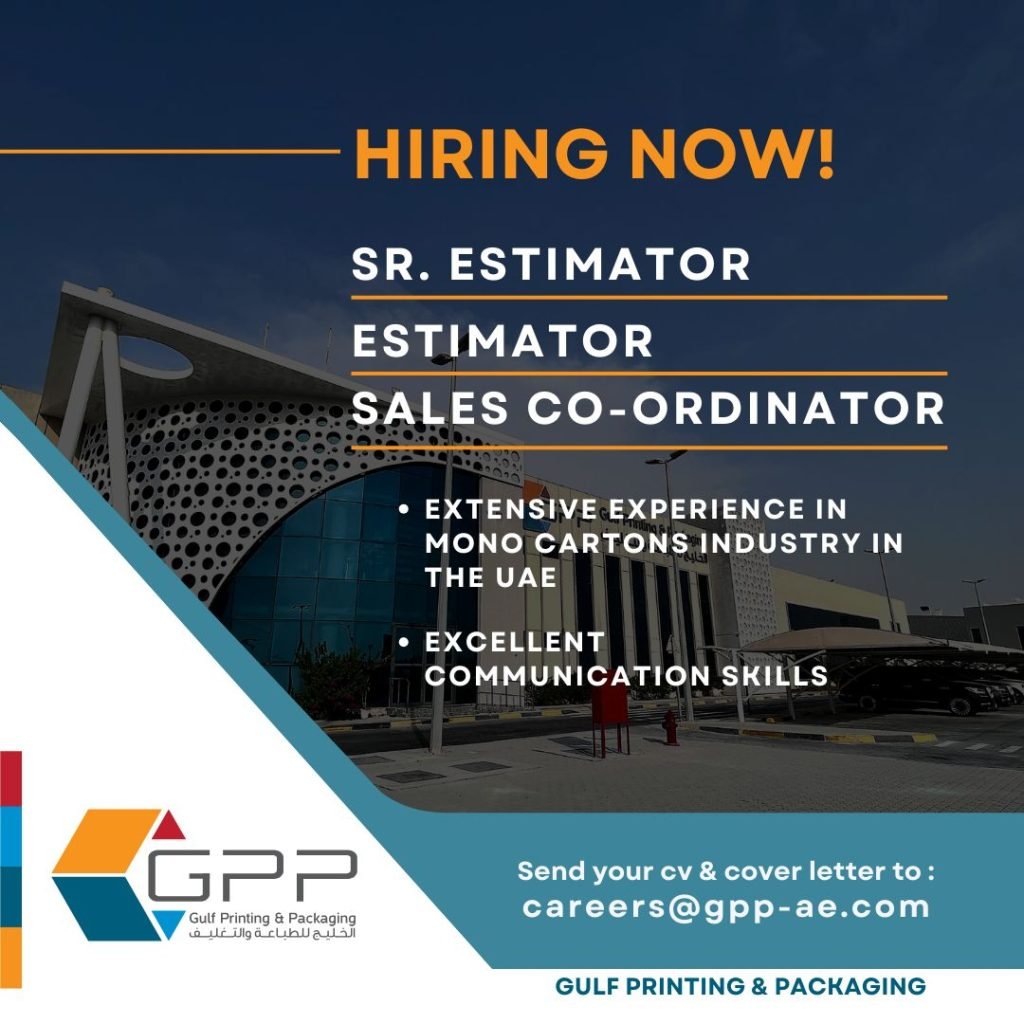 HIRING NOW!

SR. ESTIMATOR

ESTIMATOR

SALES CO-ORDINATOR

• EXTENSIVE EXPERIENCE IN MONO CARTONS INDUSTRY IN THE UAE

• EXCELLENT COMMUNICATION SKILLS

GPP
Gulf Printing & Packaging
الخليج للطباعة والتغليف

Send your cv & cover letter to :
careers@gpp-ae.com

GULF PRINTING & PACKAGING